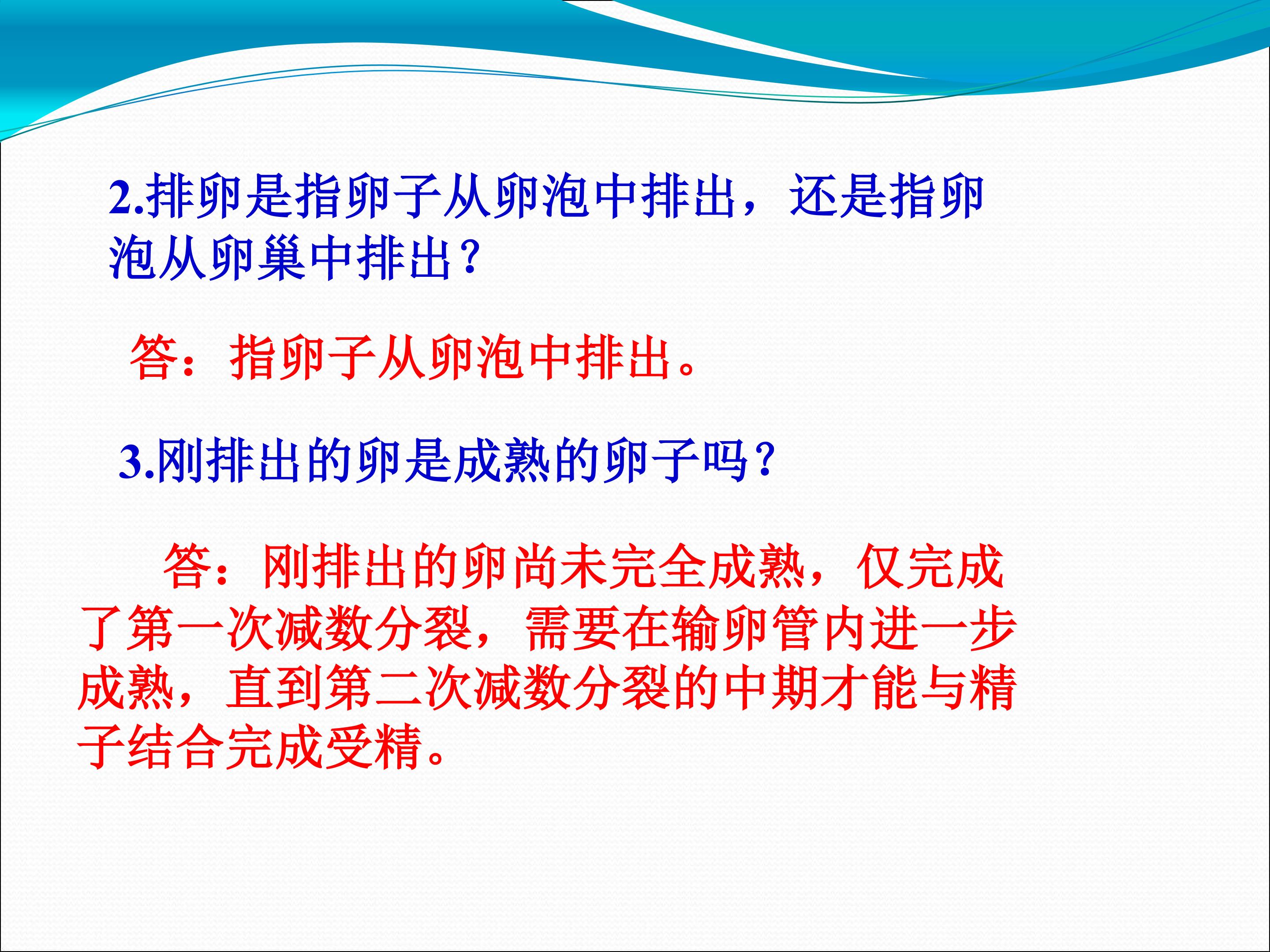 2.排卵是指卵子从卵泡中排出，还是指卵泡从卵巢中排出？

答：指卵子从卵泡中排出。

3.刚排出的卵是成熟的卵子吗？

答：刚排出的卵尚未完全成熟，仅完成了第一次减数分裂，需要在输卵管内进一步成熟，直到第二次减数分裂的中期才能与精子结合完成受精。